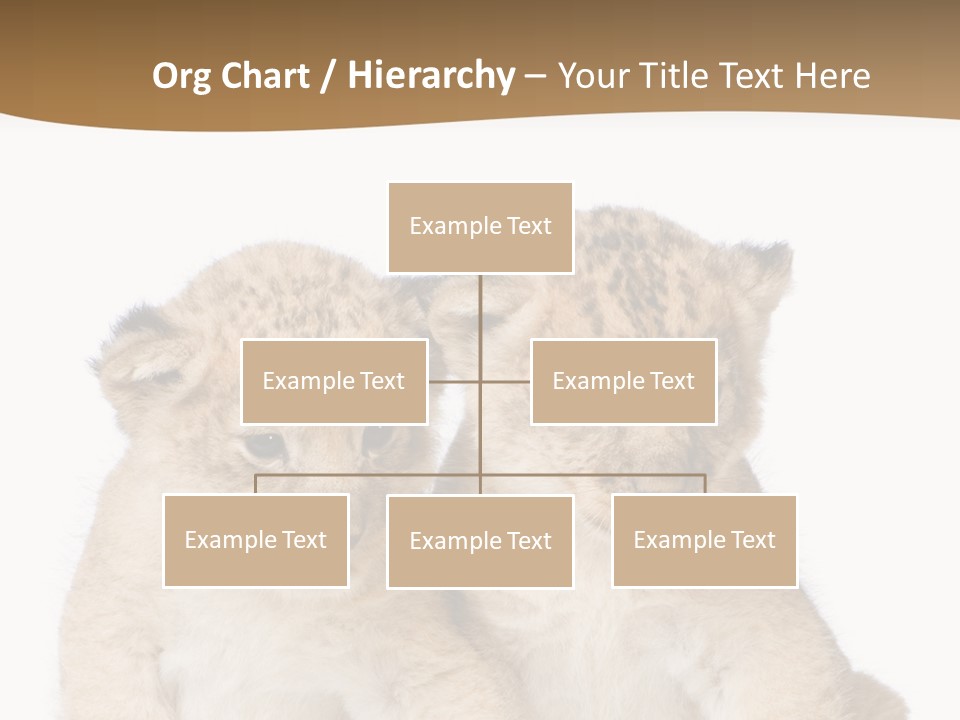 Org Chart / Hierarchy – Your Title Text Here

Example Text

Example Text

Example Text

Example Text

Example Text

Example Text